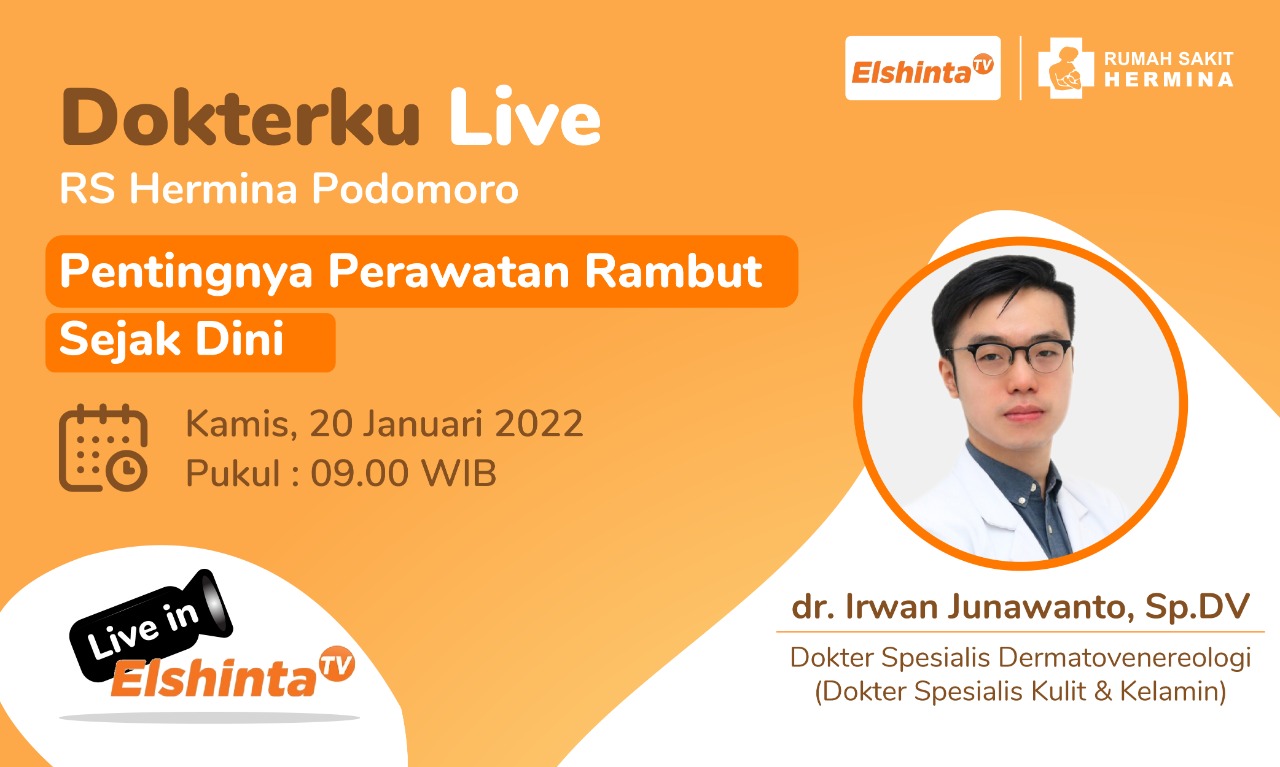 Elshinta TV

RUMAH SAKIT HERMINA

Dokterku Live

RS Hermina Podomoro

Pentingnya Perawatan Rambut Sejak Dini

Kamis, 20 Januari 2022
Pukul : 09.00 WIB

Live in Elshinta TV

dr. Irwan Junawanto, Sp.DV

Dokter Spesialis Dermatovenereologi
(Dokter Spesialis Kulit & Kelamin)